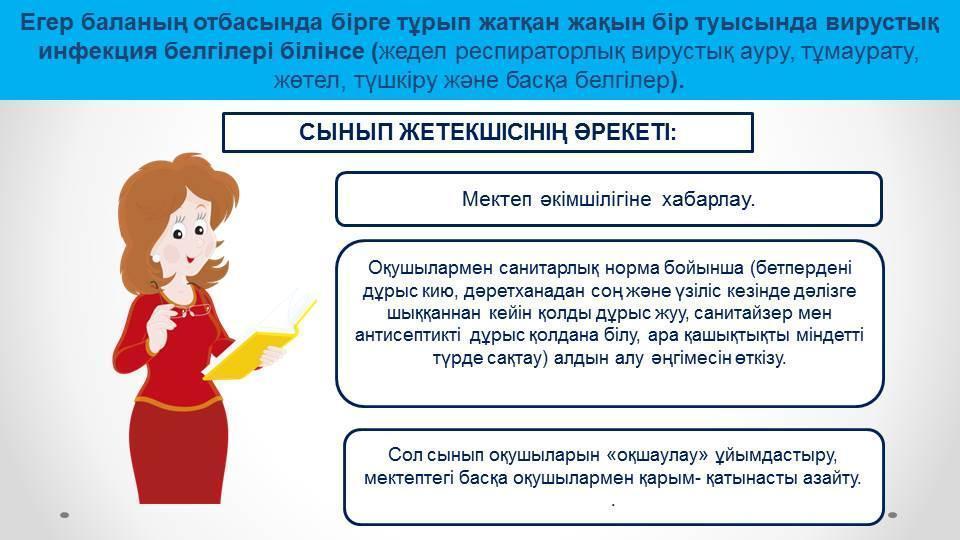 Егер баланың отбасында бірге тұрып жатқан жақын бір туысында вирустық инфекция белгілері білінсе (жедел респираторлық вирустық ауру, тұмаурату, жөтел, түшкіру және басқа белгілер).

СЫНЫП ЖЕТЕКШІСІНІҢ ӘРЕКЕТІ:

Мектеп әкімшілігіне хабарлау.

Оқушылармен санитарлық норма бойынша (бетпердені дұрыс кию, дәретханадан соң және үзіліс кезінде дәлізге шыққаннан кейін қолды дұрыс жуу, санитайзер мен антисептикті дұрыс қолдана білу, ара қашықтықты міндетті түрде сақтау) алдын алу әңгімесін өткізу.

Сол сынып оқушыларын «оқшаулау» ұйымдастыру, мектептегі басқа оқушылармен қарым- қатынасты азайту.
.